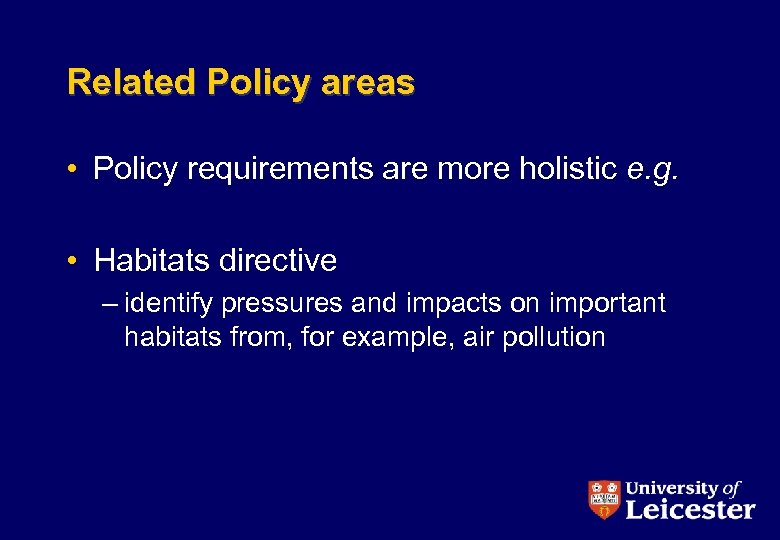 Related Policy areas

• Policy requirements are more holistic e.g.

• Habitats directive
– identify pressures and impacts on important habitats from, for example, air pollution

University of Leicester